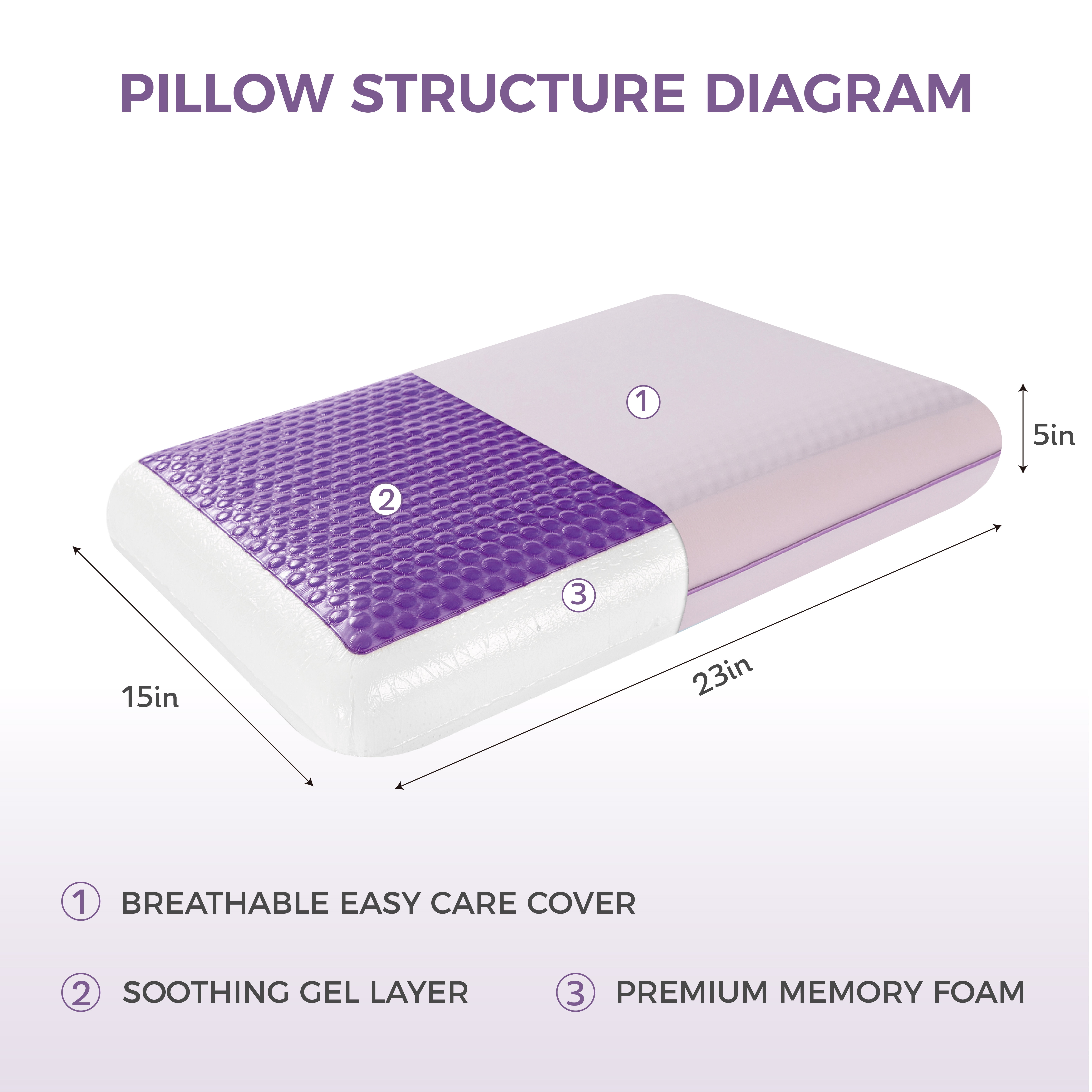 PILLOW STRUCTURE DIAGRAM

①

5in

②

③

15in

23in

① BREATHABLE EASY CARE COVER

② SOOTHING GEL LAYER

③ PREMIUM MEMORY FOAM